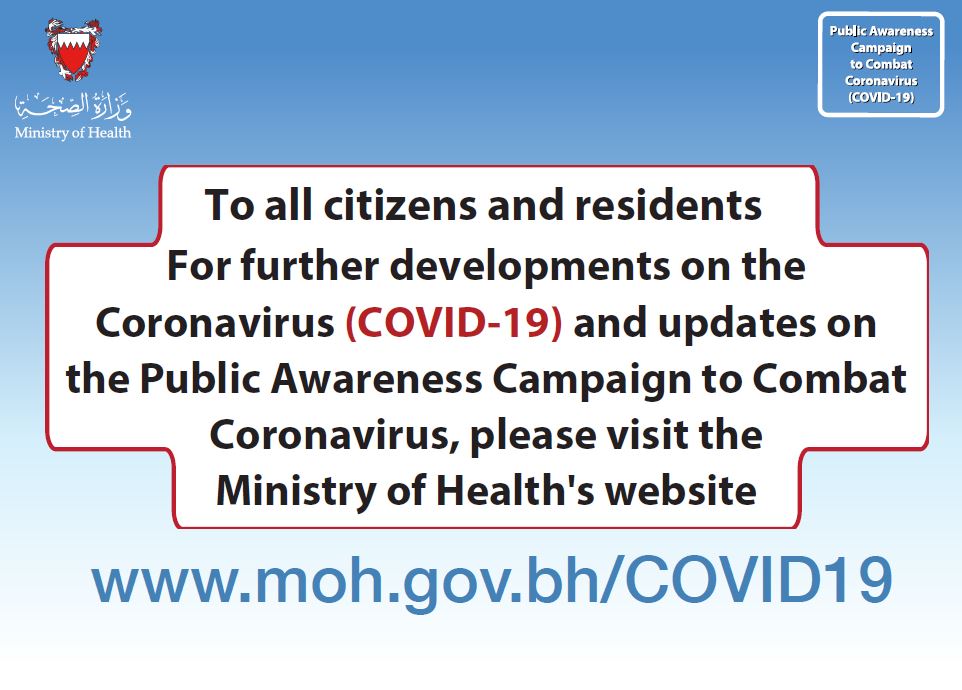 وزارة الصحة
Ministry of Health

Public Awareness Campaign to Combat Coronavirus (COVID-19)

To all citizens and residents
For further developments on the Coronavirus (COVID-19) and updates on the Public Awareness Campaign to Combat Coronavirus, please visit the Ministry of Health's website

www.moh.gov.bh/COVID19